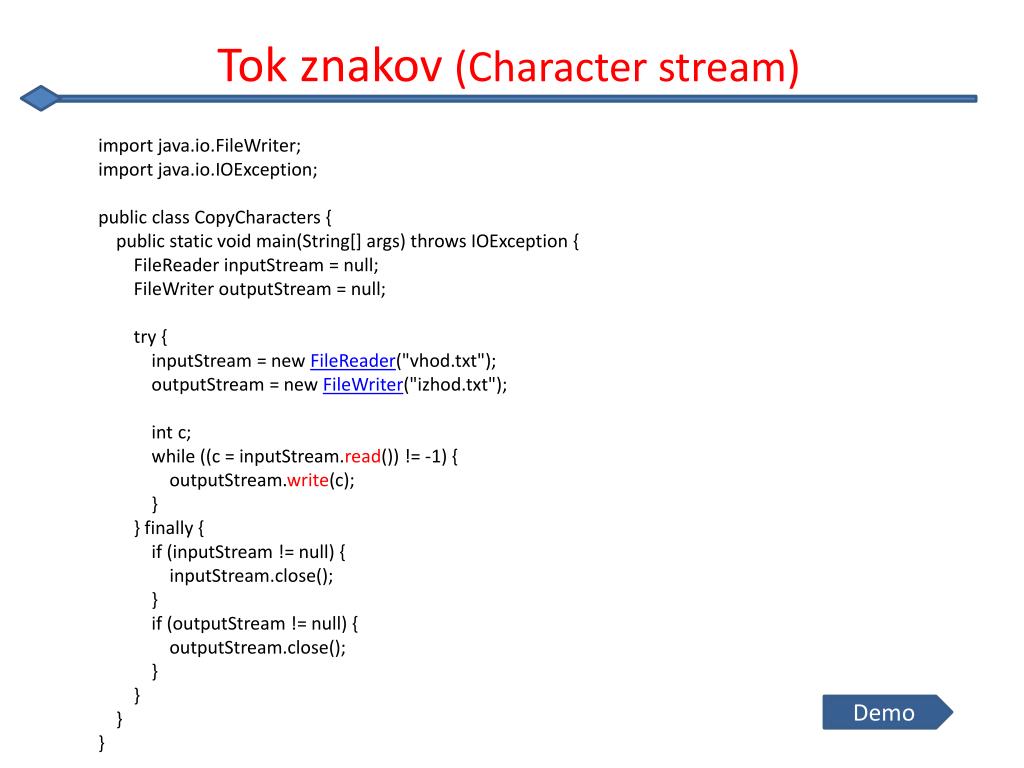 Tok znakov (Character stream)

import java.io.FileWriter;
import java.io.IOException;

public class CopyCharacters {
public static void main(String[] args) throws IOException {
FileReader inputStream = null;
FileWriter outputStream = null;

try {
inputStream = new FileReader("vhod.txt");
outputStream = new FileWriter("izhod.txt");

int c;
while ((c = inputStream.read()) != -1) {
outputStream.write(c);
}
} finally {
if (inputStream != null) {
inputStream.close();
}
if (outputStream != null) {
outputStream.close();
}
}
}
}

Demo